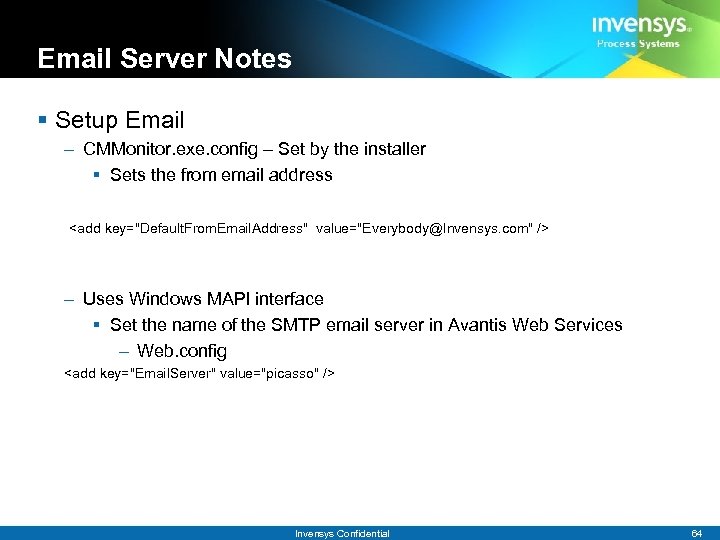 invensys
Process Systems

Email Server Notes

▪ Setup Email
– CMMonitor.exe.config – Set by the installer
▪ Sets the from email address

<add key="DefaultFromEmailAddress" value="Everybody@Invensys.com" />

– Uses Windows MAPI interface
▪ Set the name of the SMTP email server in Avantis Web Services
– Web.config
<add key="EmailServer" value="picasso" />

Invensys Confidential

64